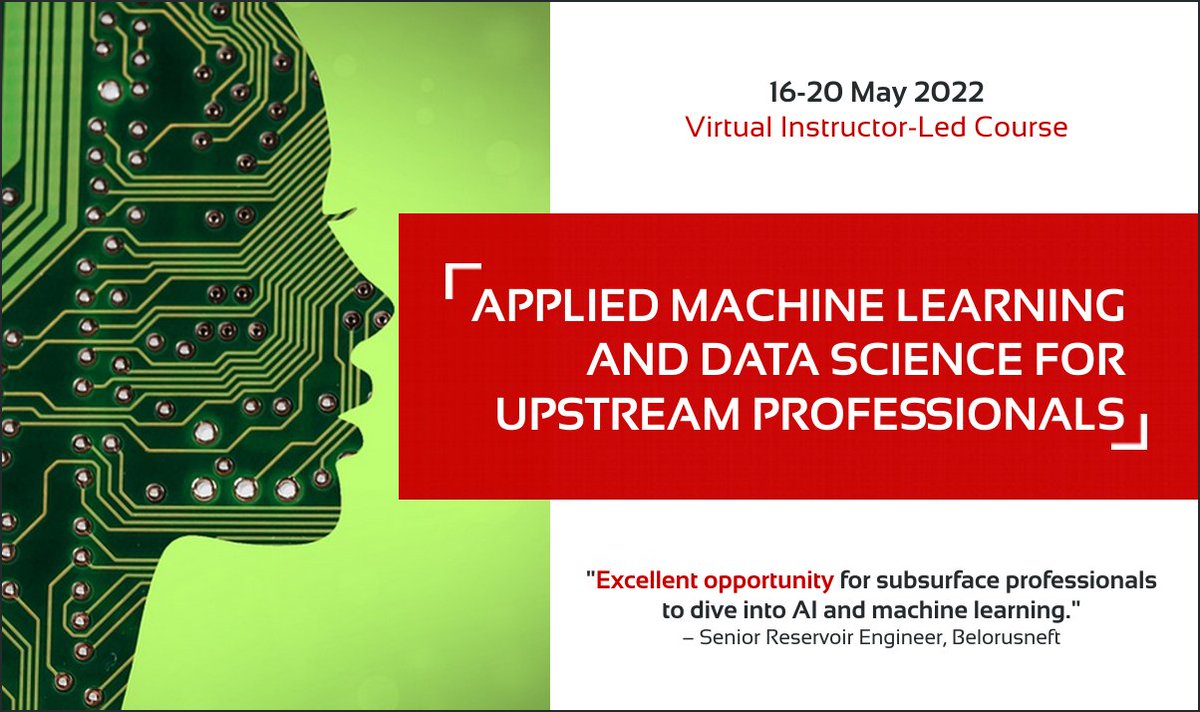 16-20 May 2022
Virtual Instructor-Led Course

APPLIED MACHINE LEARNING AND DATA SCIENCE FOR UPSTREAM PROFESSIONALS

"Excellent opportunity for subsurface professionals to dive into AI and machine learning."
– Senior Reservoir Engineer, Belorusneft